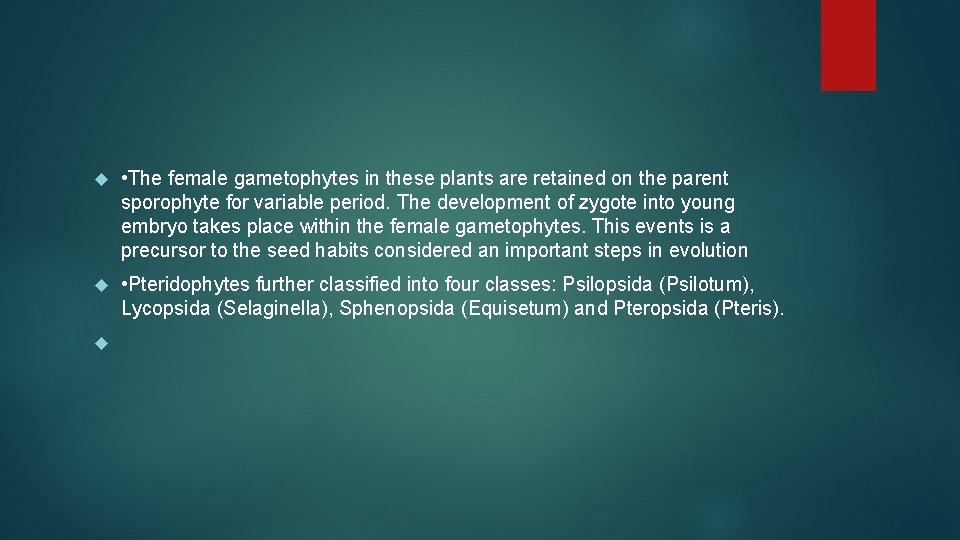 •The female gametophytes in these plants are retained on the parent sporophyte for variable period. The development of zygote into young embryo takes place within the female gametophytes. This events is a precursor to the seed habits considered an important steps in evolution

•Pteridophytes further classified into four classes: Psilopsida (Psilotum), Lycopsida (Selaginella), Sphenopsida (Equisetum) and Pteropsida (Pteris).